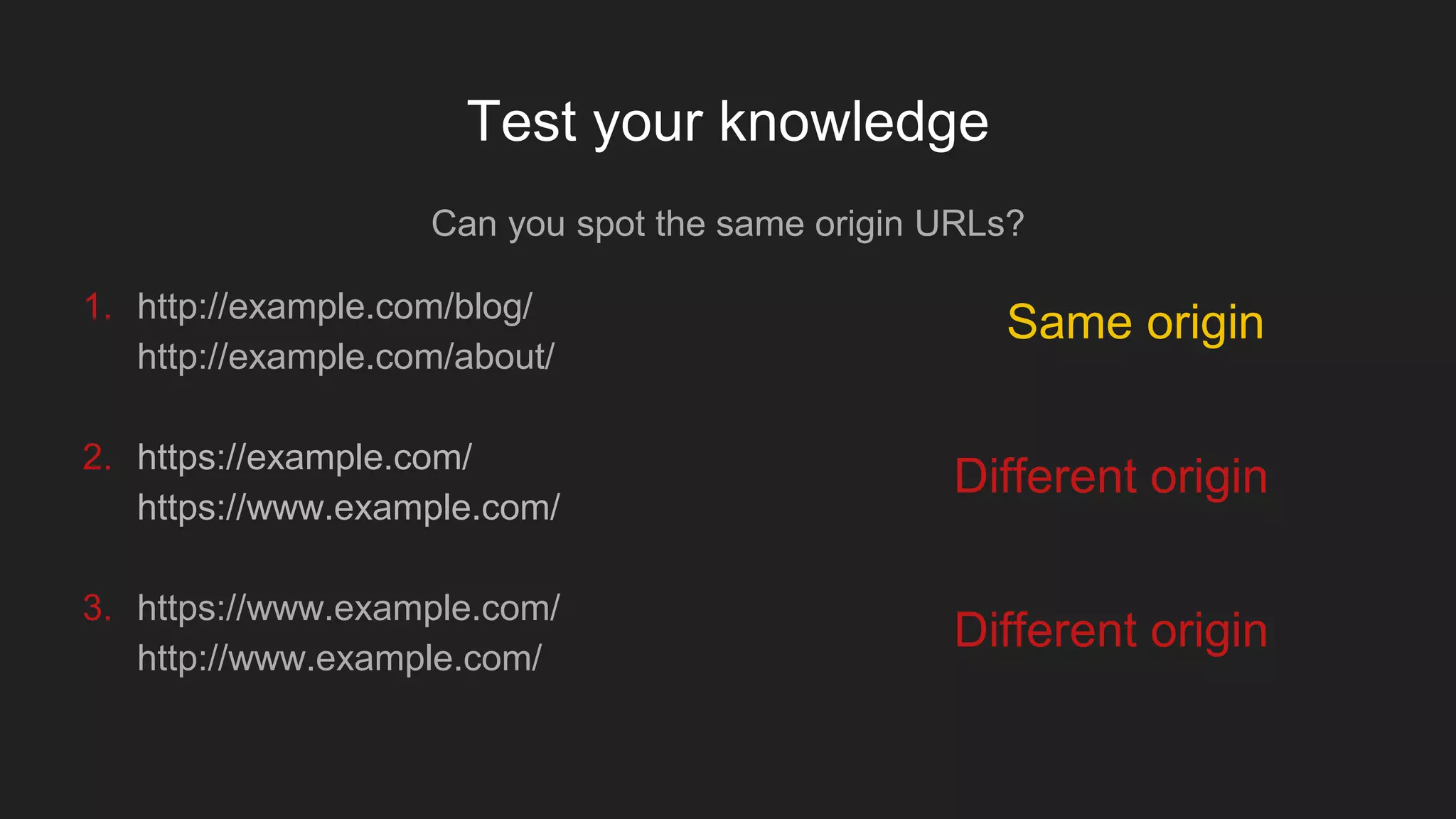 Test your knowledge

Can you spot the same origin URLs?

1. http://example.com/blog/
http://example.com/about/

Same origin

2. https://example.com/
https://www.example.com/

Different origin

3. https://www.example.com/
http://www.example.com/

Different origin